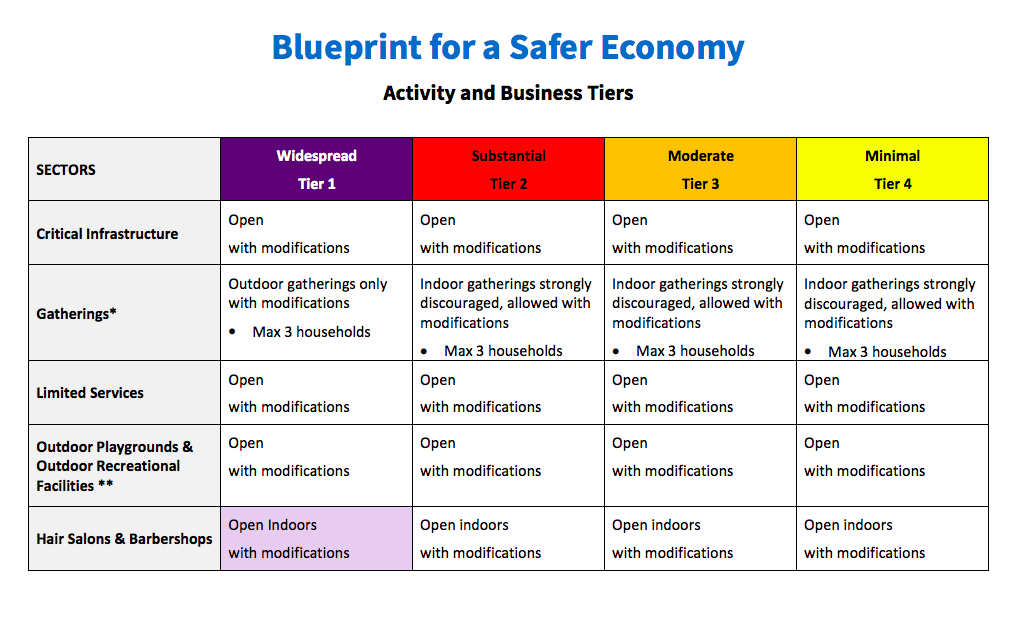 Blueprint for a Safer Economy

Activity and Business Tiers

| SECTORS | Widespread Tier 1 | Substantial Tier 2 | Moderate Tier 3 | Minimal Tier 4 |
|---|---|---|---|---|
| Critical Infrastructure | Open with modifications | Open with modifications | Open with modifications | Open with modifications |
| Gatherings* | Outdoor gatherings only with modifications • Max 3 households | Indoor gatherings strongly discouraged, allowed with modifications • Max 3 households | Indoor gatherings strongly discouraged, allowed with modifications • Max 3 households | Indoor gatherings strongly discouraged, allowed with modifications • Max 3 households |
| Limited Services | Open with modifications | Open with modifications | Open with modifications | Open with modifications |
| Outdoor Playgrounds & Outdoor Recreational Facilities ** | Open with modifications | Open with modifications | Open with modifications | Open with modifications |
| Hair Salons & Barbershops | Open Indoors with modifications | Open indoors with modifications | Open indoors with modifications | Open indoors with modifications |